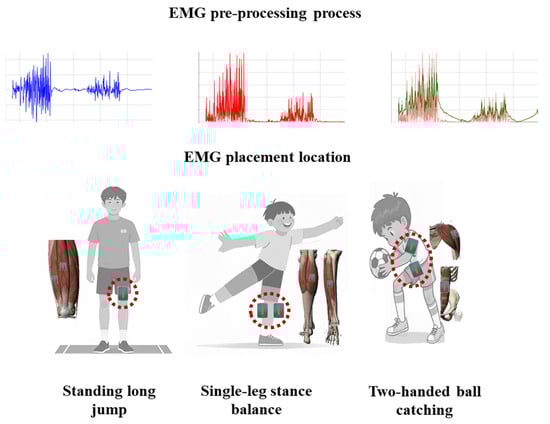 EMG pre-processing process

EMG placement location

Standing long jump

Single-leg stance balance

Two-handed ball catching